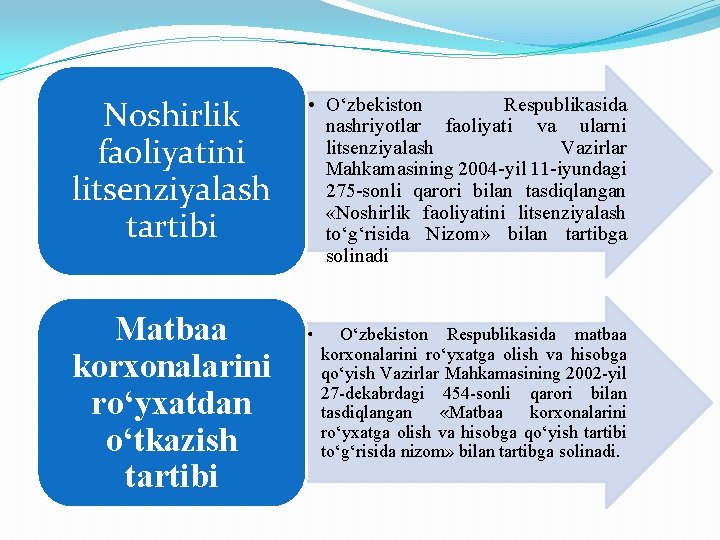 Noshirlik faoliyatini litsenziyalash tartibi

• O‘zbekiston Respublikasida nashriyotlar faoliyati va ularni litsenziyalash Vazirlar Mahkamasining 2004-yil 11-iyundagi 275-sonli qarori bilan tasdiqlangan «Noshirlik faoliyatini litsenziyalash to‘g‘risida Nizom» bilan tartibga solinadi

Matbaa korxonalarini ro‘yxatdan o‘tkazish tartibi

• O‘zbekiston Respublikasida matbaa korxonalarini ro‘yxatga olish va hisobga qo‘yish Vazirlar Mahkamasining 2002-yil 27-dekabrdagi 454-sonli qarori bilan tasdiqlangan «Matbaa korxonalarini ro‘yxatga olish va hisobga qo‘yish tartibi to‘g‘risida nizom» bilan tartibga solinadi.